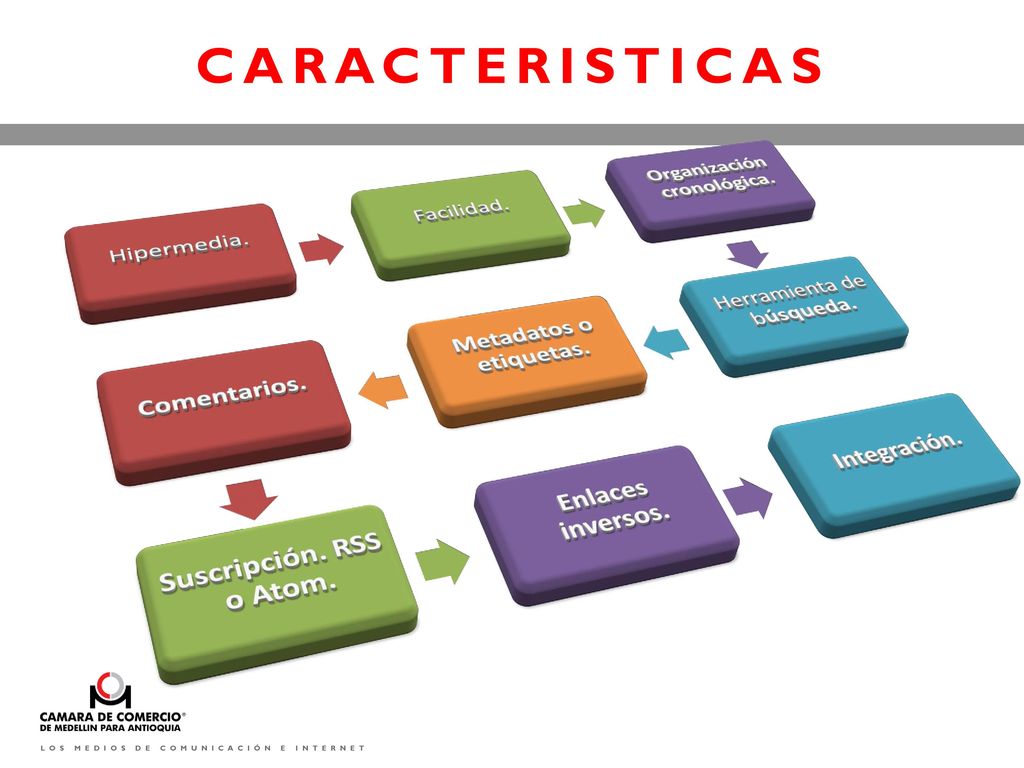 CARACTERISTICAS

Hipermedia.

Facilidad.

Organización cronológica.

Herramienta de búsqueda.

Metadatos o etiquetas.

Comentarios.

Suscripción. RSS o Atom.

Enlaces inversos.

Integración.

CAMARA DE COMERCIO®
DE MEDELLIN PARA ANTIOQUIA

LOS MEDIOS DE COMUNICACIÓN E INTERNET